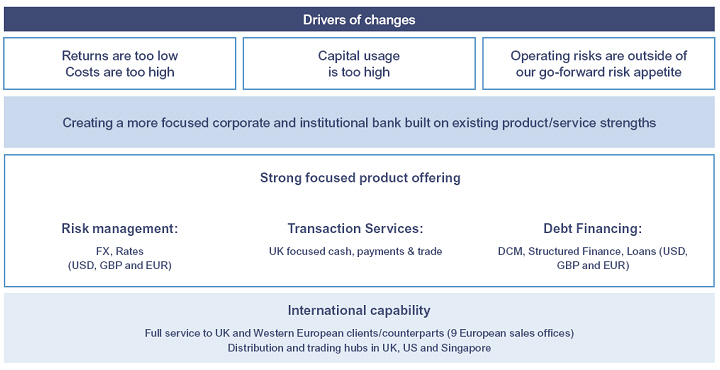 Drivers of changes

Returns are too low
Costs are too high

Capital usage
is too high

Operating risks are outside of
our go-forward risk appetite

Creating a more focused corporate and institutional bank built on existing product/service strengths

Strong focused product offering

Risk management:
FX, Rates
(USD, GBP and EUR)

Transaction Services:
UK focused cash, payments & trade

Debt Financing:
DCM, Structured Finance, Loans (USD, GBP and EUR)

International capability
Full service to UK and Western European clients/counterparts (9 European sales offices)
Distribution and trading hubs in UK, US and Singapore